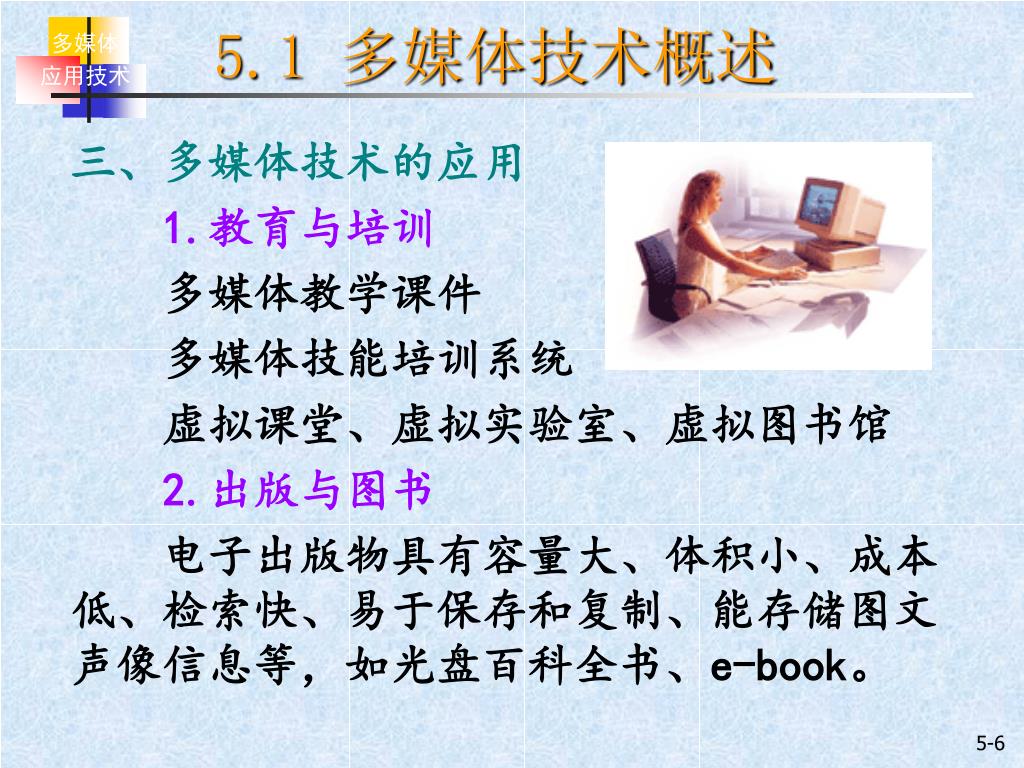 多媒体
应用技术

5.1 多媒体技术概述

三、多媒体技术的应用

1.教育与培训

多媒体教学课件

多媒体技能培训系统

虚拟课堂、虚拟实验室、虚拟图书馆

2.出版与图书

电子出版物具有容量大、体积小、成本低、检索快、易于保存和复制、能存储图文声像信息等，如光盘百科全书、e-book。

5-6